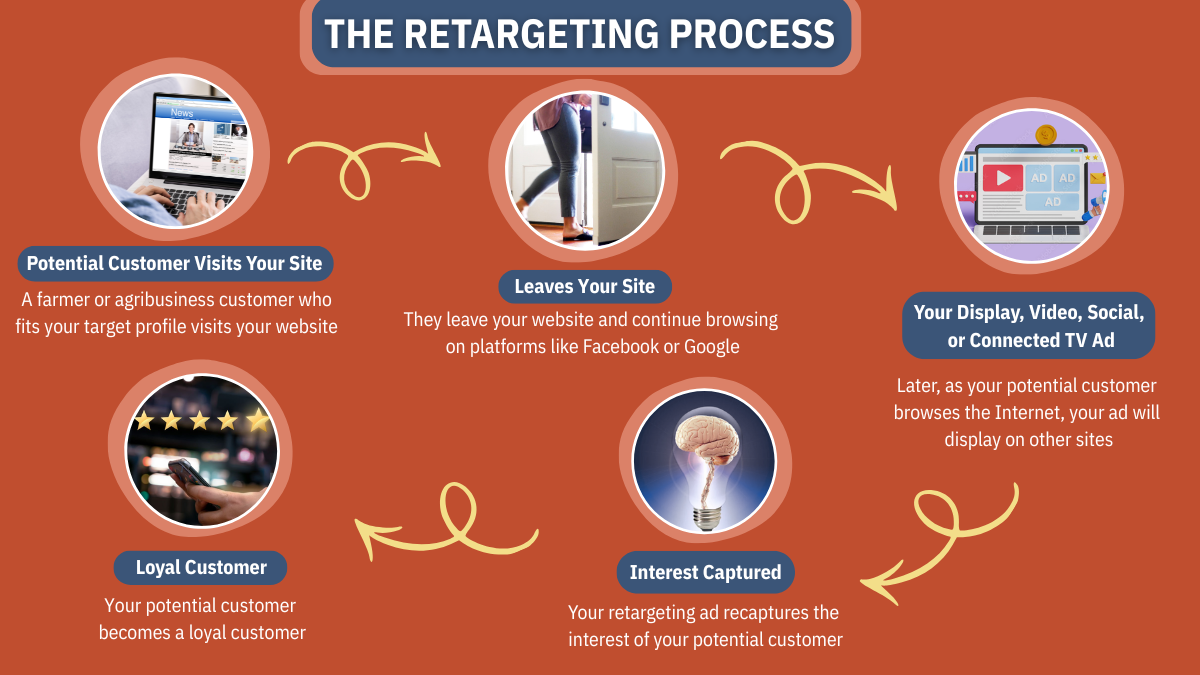 THE RETARGETING PROCESS

News

Potential Customer Visits Your Site

A farmer or agribusiness customer who fits your target profile visits your website

Leaves Your Site

They leave your website and continue browsing on platforms like Facebook or Google

AD AD AD

Your Display, Video, Social, or Connected TV Ad

Later, as your potential customer browses the Internet, your ad will display on other sites

Interest Captured

Your retargeting ad recaptures the interest of your potential customer

Loyal Customer

Your potential customer becomes a loyal customer